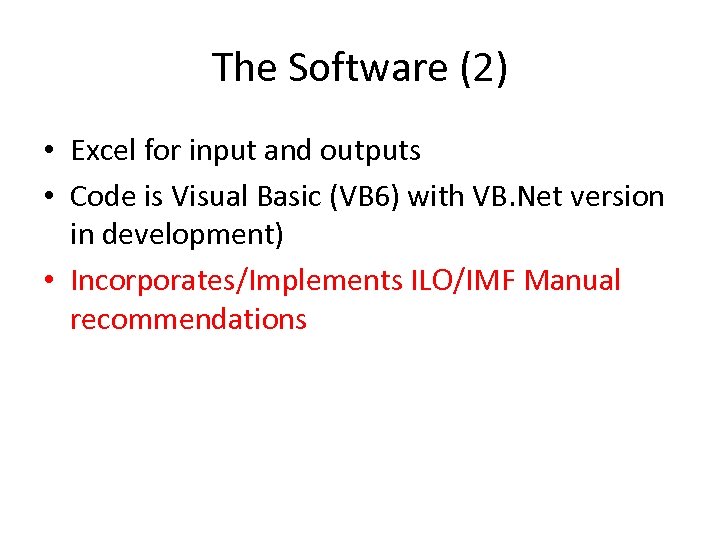 The Software (2)

• Excel for input and outputs
• Code is Visual Basic (VB6) with VB.Net version in development)
• Incorporates/Implements ILO/IMF Manual recommendations